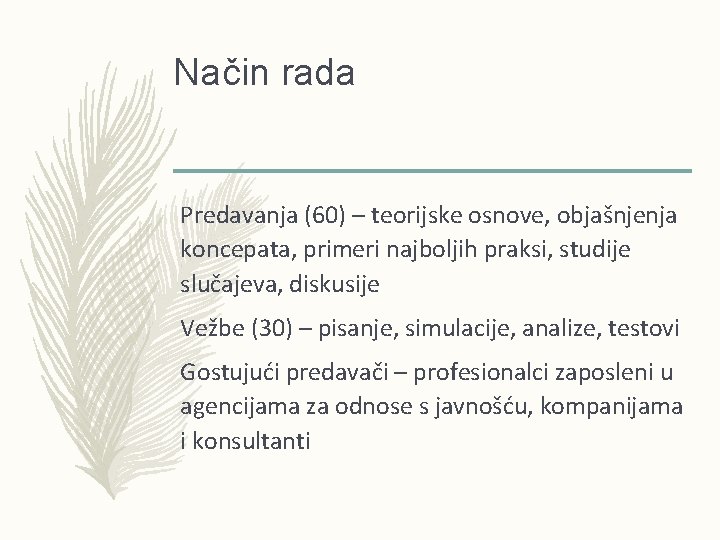 Način rada

Predavanja (60) – teorijske osnove, objašnjenja koncepata, primeri najboljih praksi, studije slučajeva, diskusije

Vežbe (30) – pisanje, simulacije, analize, testovi

Gostujući predavači – profesionalci zaposleni u agencijama za odnose s javnošću, kompanijama i konsultanti